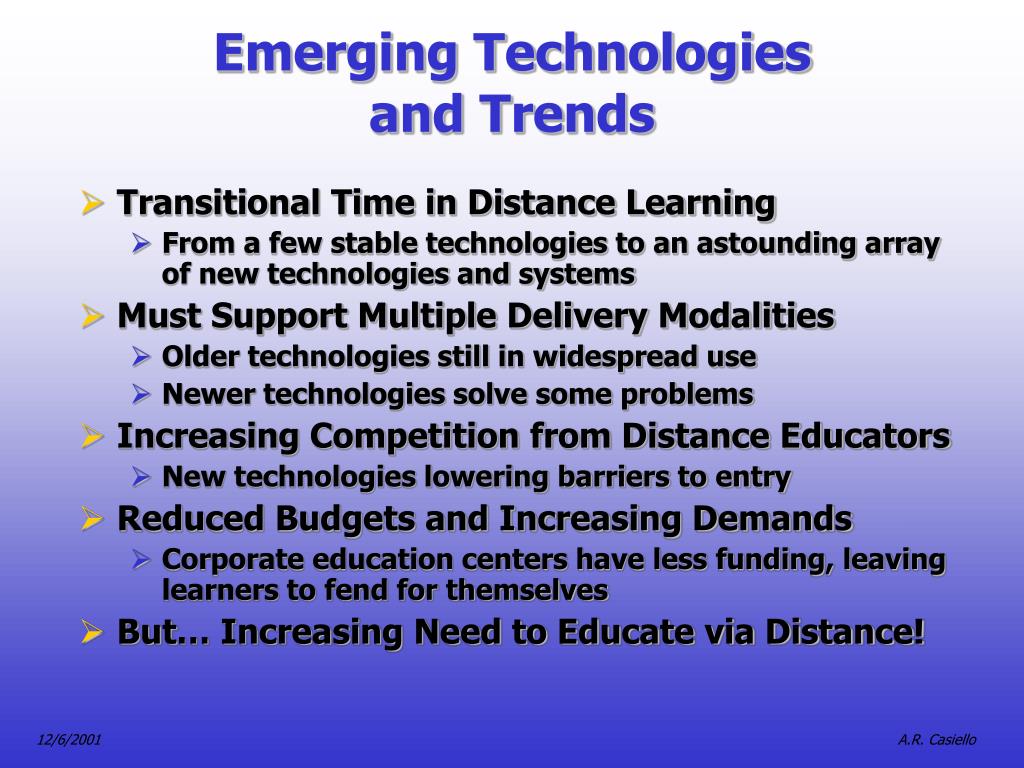 Emerging Technologies and Trends

➢ Transitional Time in Distance Learning
➢ From a few stable technologies to an astounding array of new technologies and systems
➢ Must Support Multiple Delivery Modalities
➢ Older technologies still in widespread use
➢ Newer technologies solve some problems
➢ Increasing Competition from Distance Educators
➢ New technologies lowering barriers to entry
➢ Reduced Budgets and Increasing Demands
➢ Corporate education centers have less funding, leaving learners to fend for themselves
➢ But… Increasing Need to Educate via Distance!

12/6/2001

A.R. Casiello